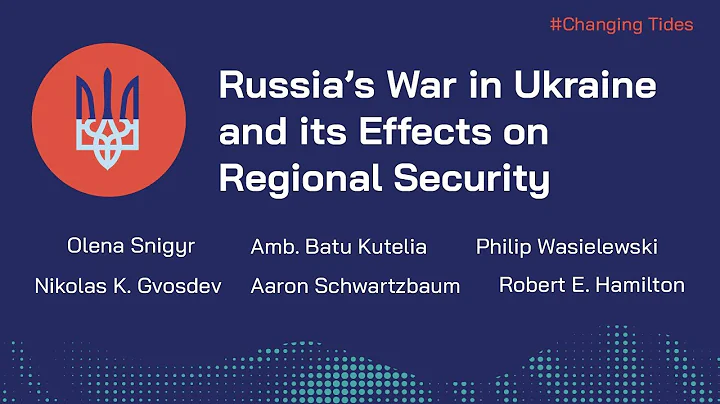 #Changing Tides

Russia's War in Ukraine and its Effects on Regional Security

Olena Snigyr
Amb. Batu Kutelia
Philip Wasielewski
Nikolas K. Gvosdev
Aaron Schwartzbaum
Robert E. Hamilton